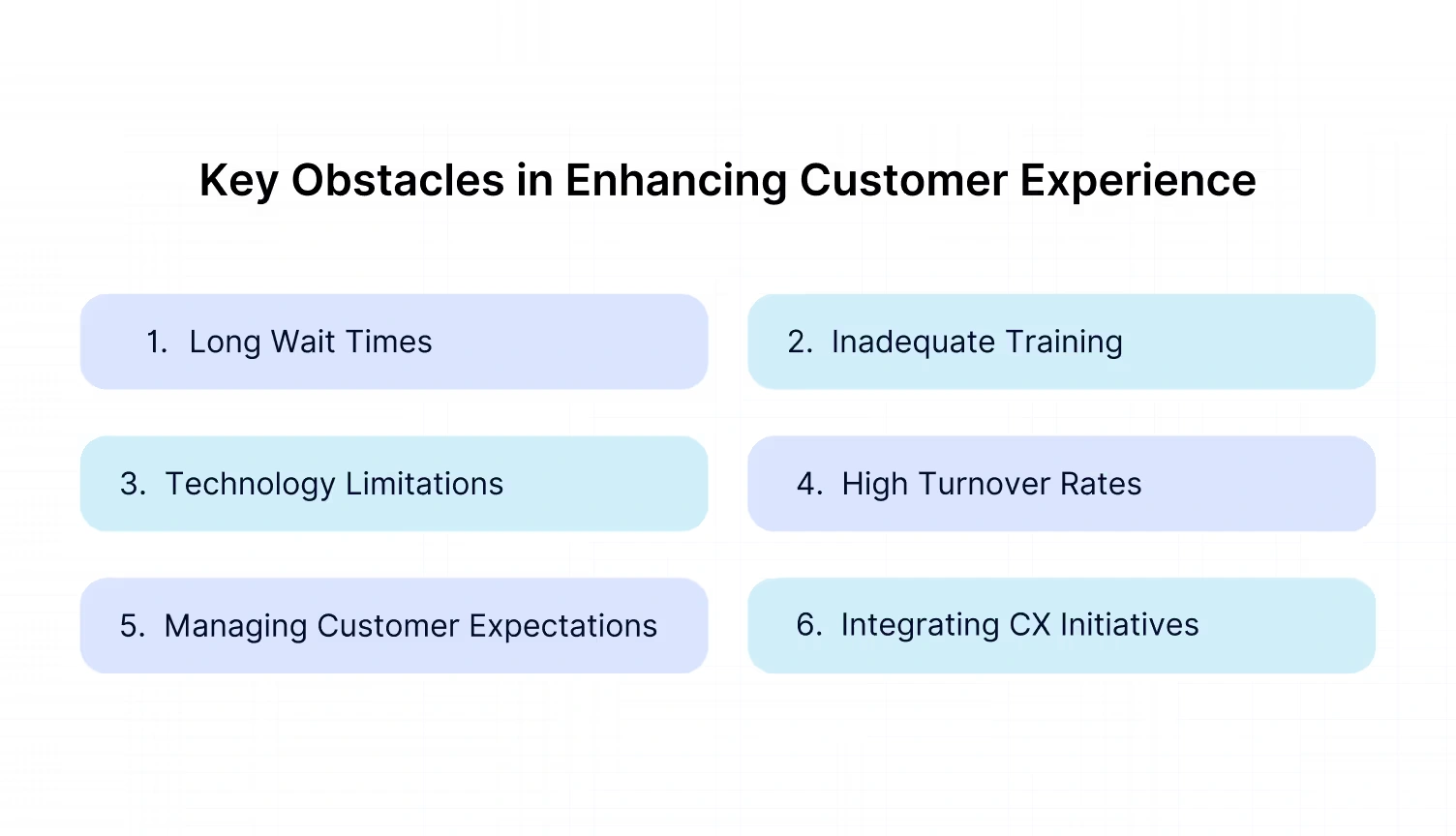 Key Obstacles in Enhancing Customer Experience

1. Long Wait Times

2. Inadequate Training

3. Technology Limitations

4. High Turnover Rates

5. Managing Customer Expectations

6. Integrating CX Initiatives